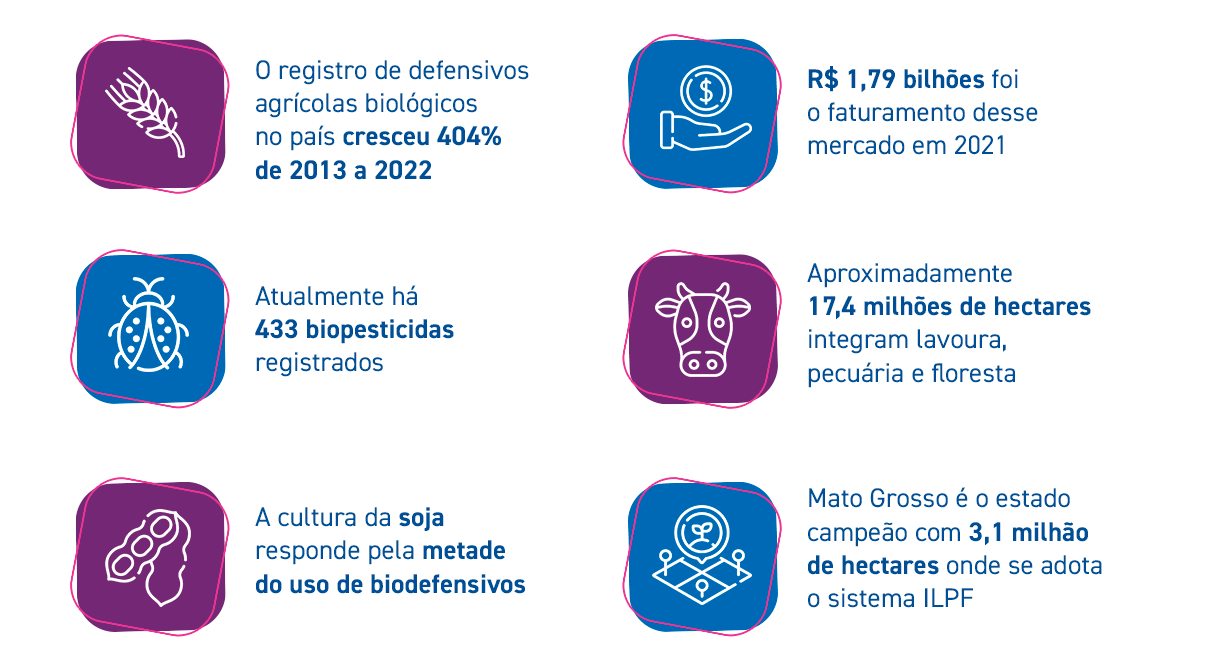 O registro de defensivos agrícolas biológicos no país cresceu 404% de 2013 a 2022

Atualmente há 433 biopesticidas registrados

A cultura da soja responde pela metade do uso de biodefensivos

R$ 1,79 bilhões foi o faturamento desse mercado em 2021

Aproximadamente 17,4 milhões de hectares integram lavoura, pecuária e floresta

Mato Grosso é o estado campeão com 3,1 milhão de hectares onde se adota o sistema ILPF